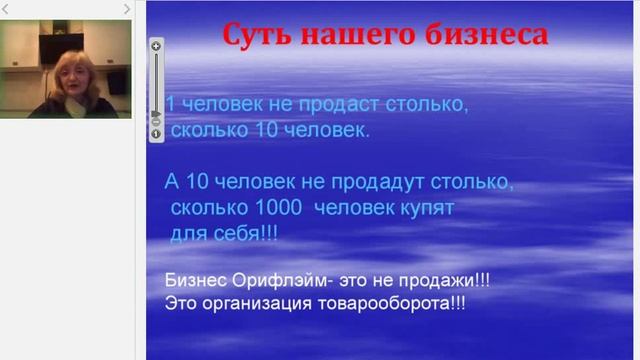 Суть нашего бизнеса

1 человек не продаст столько, сколько 10 человек.

А 10 человек не продадут столько, сколько 1000 человек купят для себя!!!

Бизнес Орифлэйм- это не продажи!!!
Это организация товарооборота!!!